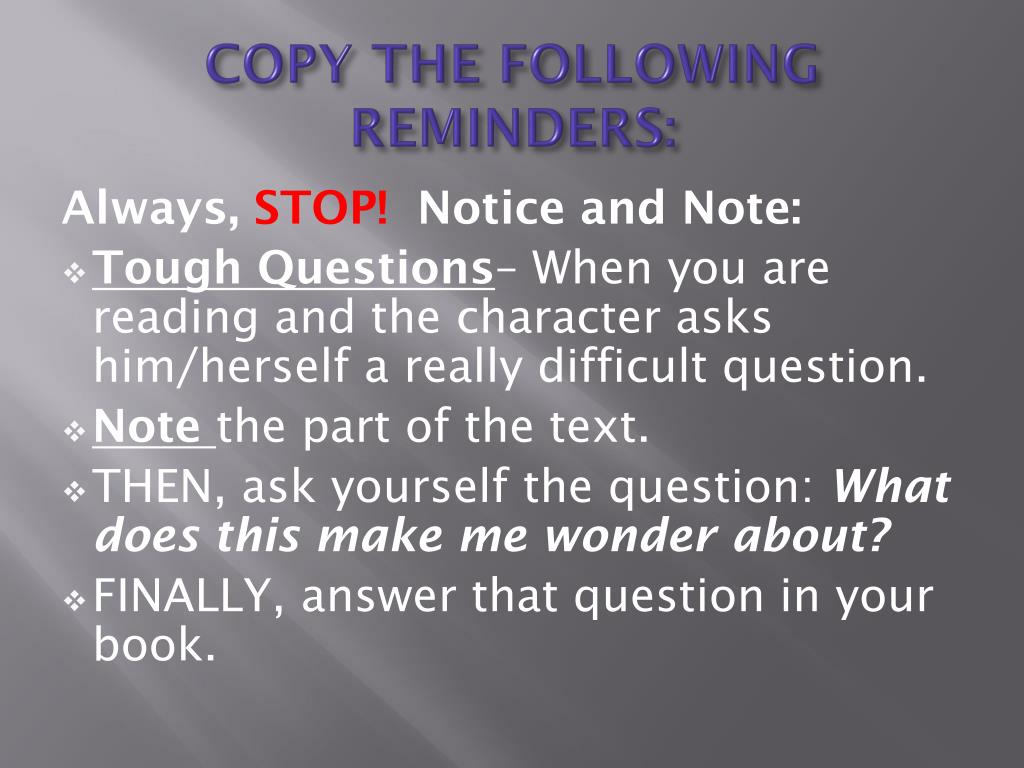 COPY THE FOLLOWING REMINDERS:

Always, STOP! Notice and Note:

❖ Tough Questions– When you are reading and the character asks him/herself a really difficult question.

❖ Note the part of the text.

❖ THEN, ask yourself the question: What does this make me wonder about?

❖ FINALLY, answer that question in your book.